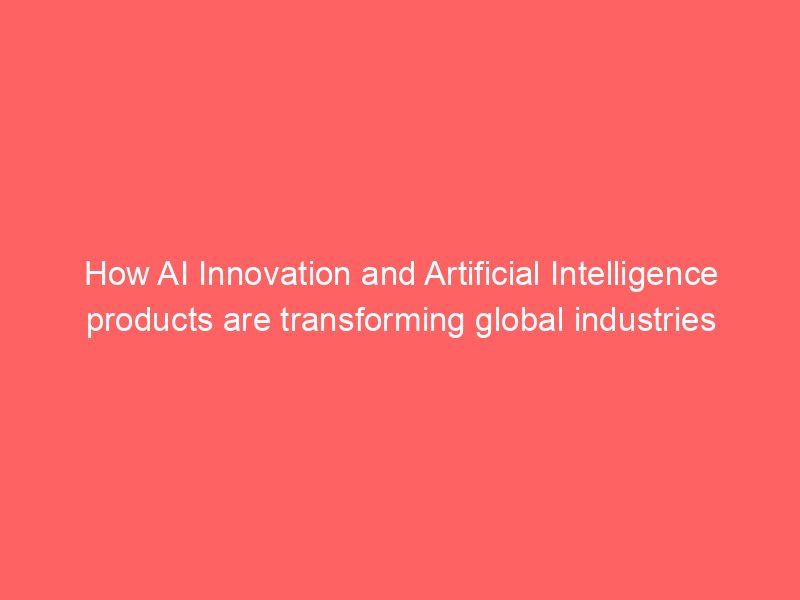 How AI Innovation and Artificial Intelligence products are transforming global industries